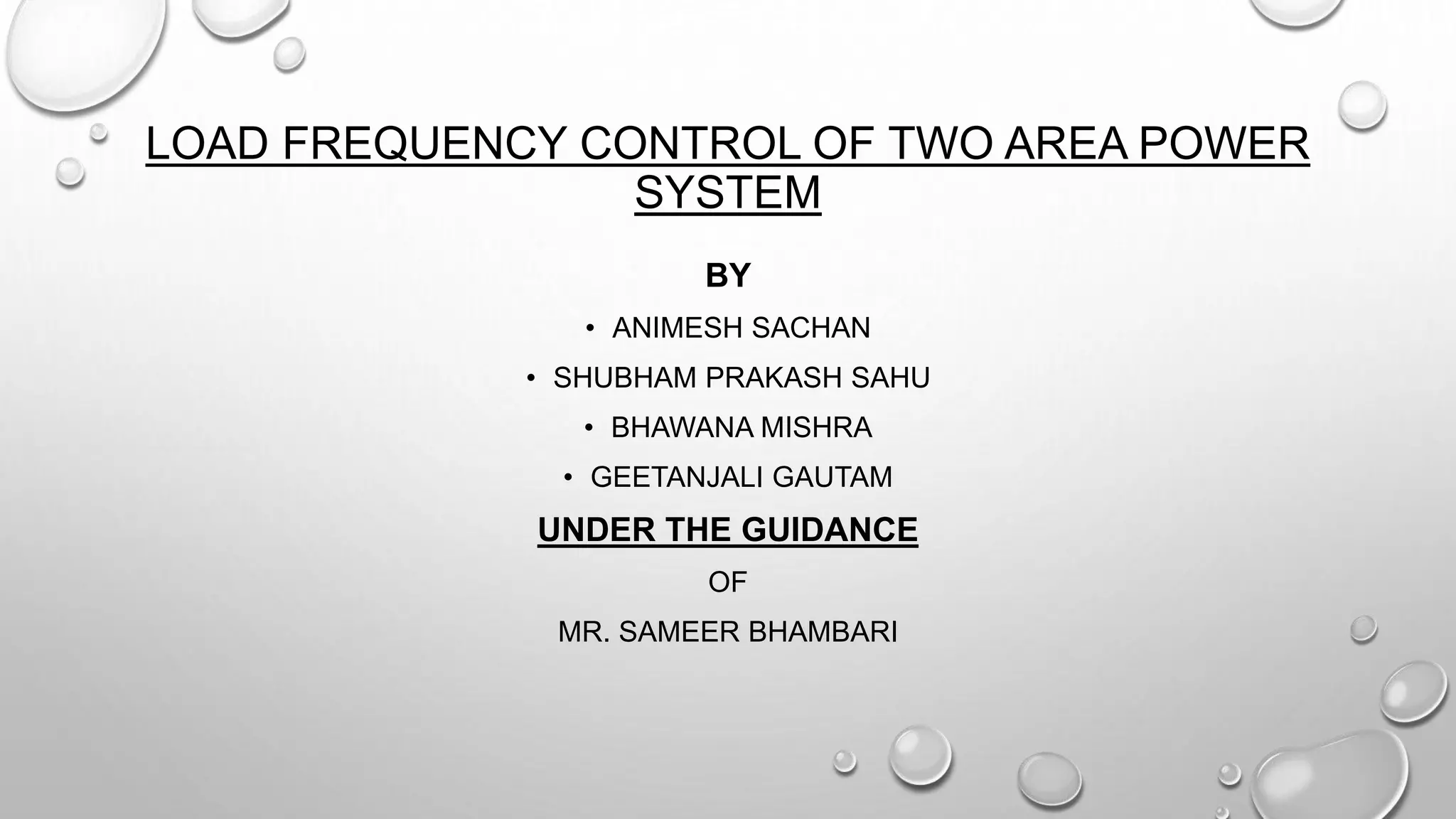 LOAD FREQUENCY CONTROL OF TWO AREA POWER SYSTEM

BY

• ANIMESH SACHAN
• SHUBHAM PRAKASH SAHU
• BHAWANA MISHRA
• GEETANJALI GAUTAM

UNDER THE GUIDANCE

OF

MR. SAMEER BHAMBARI